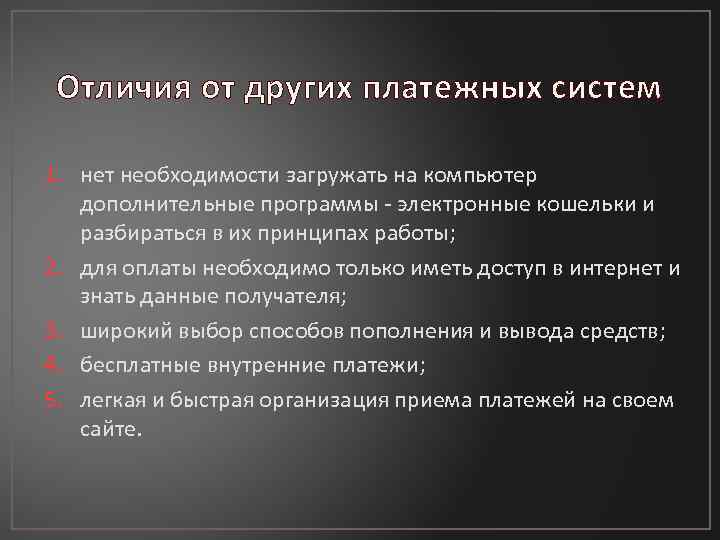 Отличия от других платежных систем

1. нет необходимости загружать на компьютер дополнительные программы - электронные кошельки и разбираться в их принципах работы;
2. для оплаты необходимо только иметь доступ в интернет и знать данные получателя;
3. широкий выбор способов пополнения и вывода средств;
4. бесплатные внутренние платежи;
5. легкая и быстрая организация приема платежей на своем сайте.